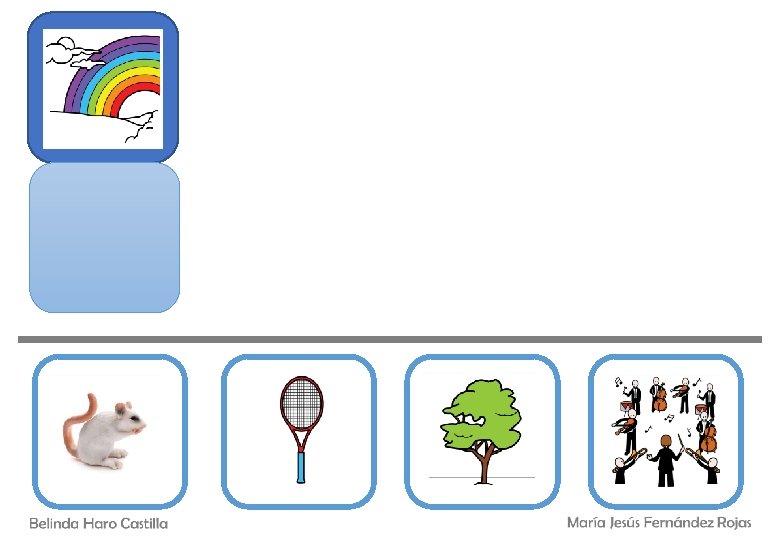 Belinda Haro Castilla

María Jesús Fernández Rojas